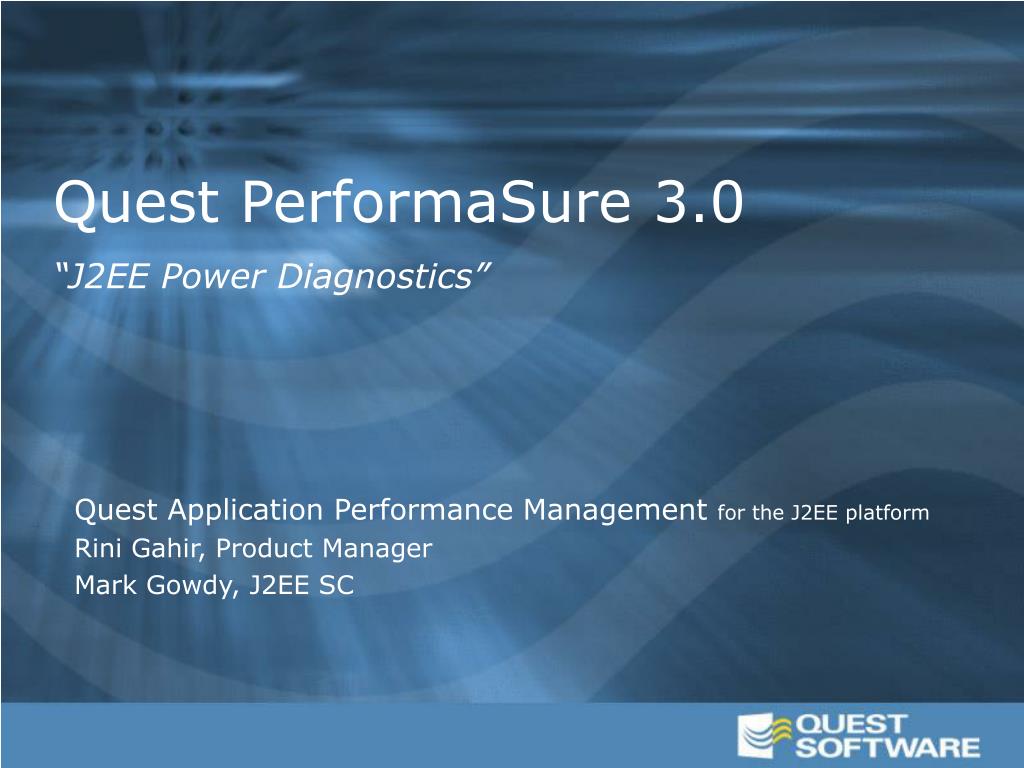 Quest PerformaSure 3.0

“J2EE Power Diagnostics”

Quest Application Performance Management for the J2EE platform
Rini Gahir, Product Manager
Mark Gowdy, J2EE SC

QUEST SOFTWARE